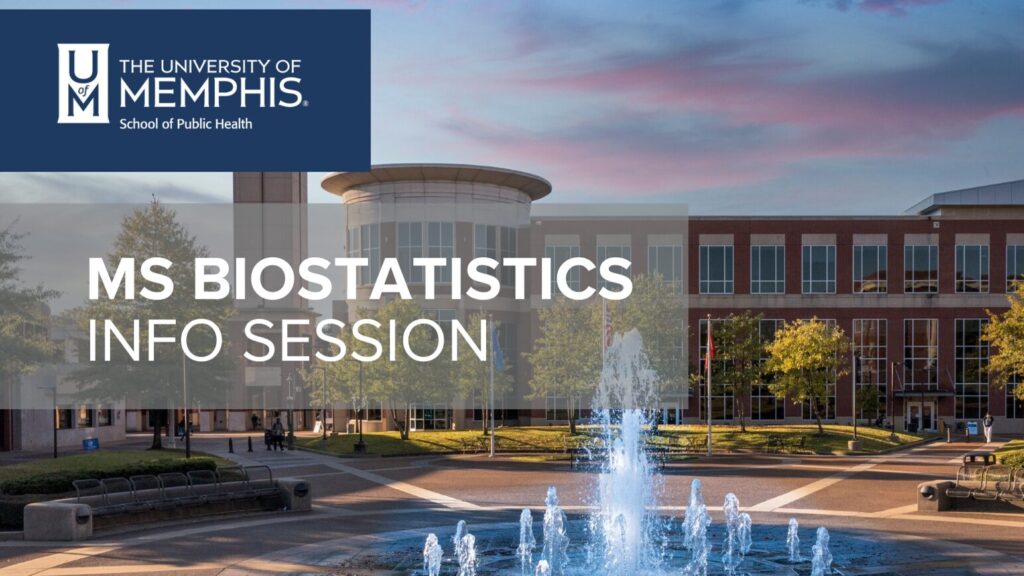 U of M
THE UNIVERSITY OF
MEMPHIS.
School of Public Health

MS BIOSTATISTICS
INFO SESSION